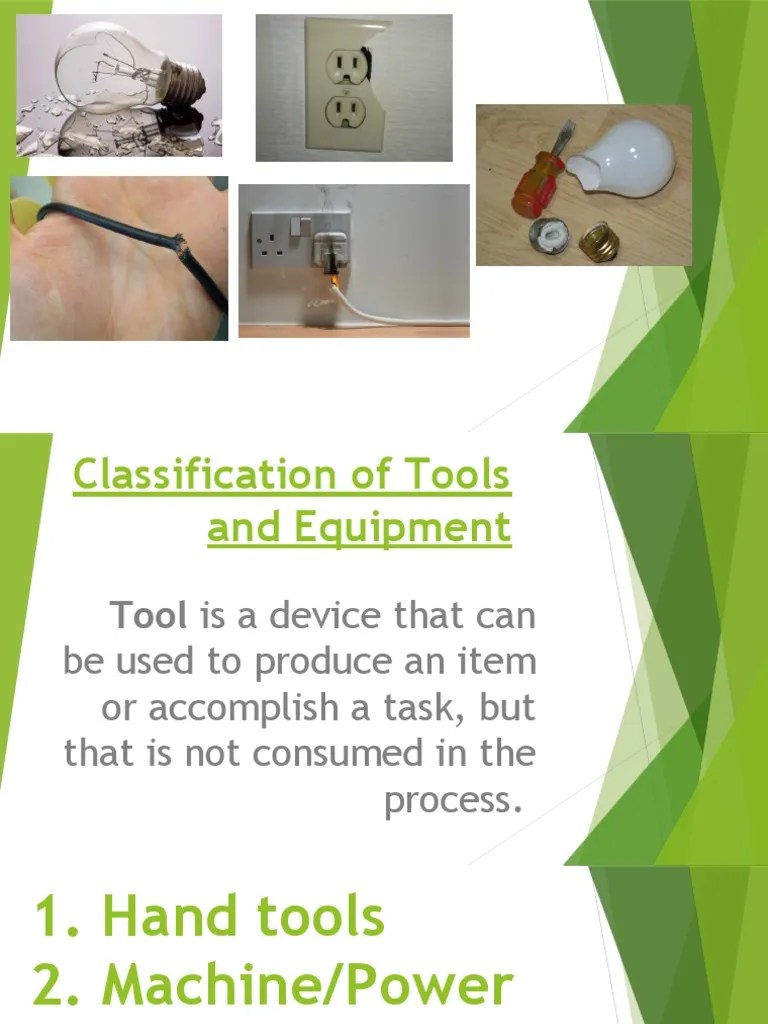 Classification of Tools and Equipment

Tool is a device that can be used to produce an item or accomplish a task, but that is not consumed in the process.

1. Hand tools
2. Machine/Power